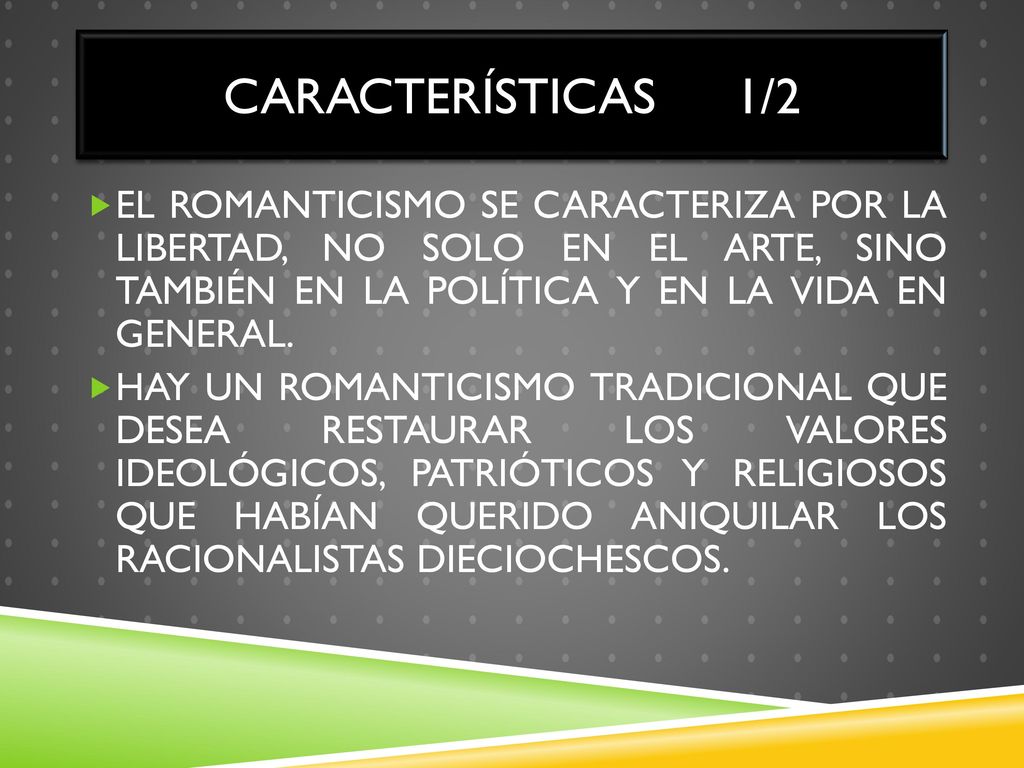 CARACTERÍSTICAS 1/2

EL ROMANTICISMO SE CARACTERIZA POR LA LIBERTAD, NO SOLO EN EL ARTE, SINO TAMBIÉN EN LA POLÍTICA Y EN LA VIDA EN GENERAL.

HAY UN ROMANTICISMO TRADICIONAL QUE DESEA RESTAURAR LOS VALORES IDEOLÓGICOS, PATRIÓTICOS Y RELIGIOSOS QUE HABÍAN QUERIDO ANIQUILAR LOS RACIONALISTAS DIECIOCHESCOS.